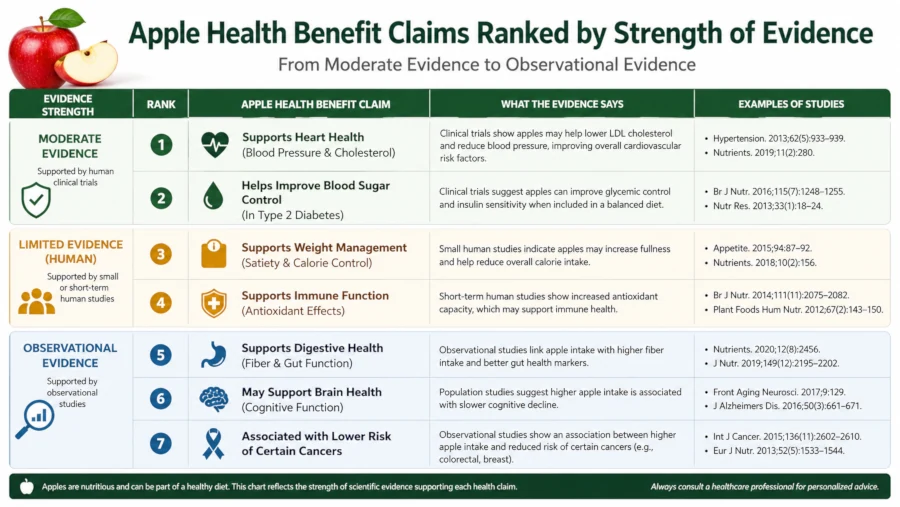 Apple Health Benefit Claims Ranked by Strength of Evidence

From Moderate Evidence to Observational Evidence

| EVIDENCE STRENGTH | RANK | APPLE HEALTH BENEFIT CLAIM | WHAT THE EVIDENCE SAYS | EXAMPLES OF STUDIES |
|---|---|---|---|---|
| MODERATE EVIDENCE Supported by human clinical trials | 1 | Supports Heart Health (Blood Pressure & Cholesterol) | Clinical trials show apples may help lower LDL cholesterol and reduce blood pressure, improving overall cardiovascular risk factors. | • Hypertension. 2013;62(5):933–939. • Nutrients. 2019;11(2):280. |
| | 2 | Helps Improve Blood Sugar Control (In Type 2 Diabetes) | Clinical trials suggest apples can improve glycemic control and insulin sensitivity when included in a balanced diet. | • Br J Nutr. 2016;115(7):1248–1255. • Nutr Res. 2013;33(1):18–24. |
| LIMITED EVIDENCE (HUMAN) Supported by small or short-term human studies | 3 | Supports Weight Management (Satiety & Calorie Control) | Small human studies indicate apples may increase fullness and help reduce overall calorie intake. | • Appetite. 2015;94:87–92. • Nutrients. 2018;10(2):156. |
| | 4 | Supports Immune Function (Antioxidant Effects) | Short-term human studies show increased antioxidant capacity, which may support immune health. | • Br J Nutr. 2014;111(11):2075–2082. • Plant Foods Hum Nutr. 2012;67(2):143–150. |
| OBSERVATIONAL EVIDENCE Supported by observational studies | 5 | Supports Digestive Health (Fiber & Gut Function) | Observational studies link apple intake with higher fiber intake and better gut health markers. | • Nutrients. 2020;12(8):2456. • J Nutr. 2019;149(12):2195–2202. |
| | 6 | May Support Brain Health (Cognitive Function) | Population studies suggest higher apple intake is associated with slower cognitive decline. | • Front Aging Neurosci. 2017;9:129. • J Alzheimers Dis. 2016;50(3):661–671. |
| | 7 | Associated with Lower Risk of Certain Cancers | Observational studies show an association between higher apple intake and reduced risk of certain cancers (e.g., colorectal, breast). | • Int J Cancer. 2015;136(11):2602–2610. • Eur J Nutr. 2013;52(5):1533–1544. |

Apples are nutritious and can be part of a healthy diet. This chart reflects the strength of scientific evidence supporting each health claim.

Always consult a healthcare professional for personalized advice.